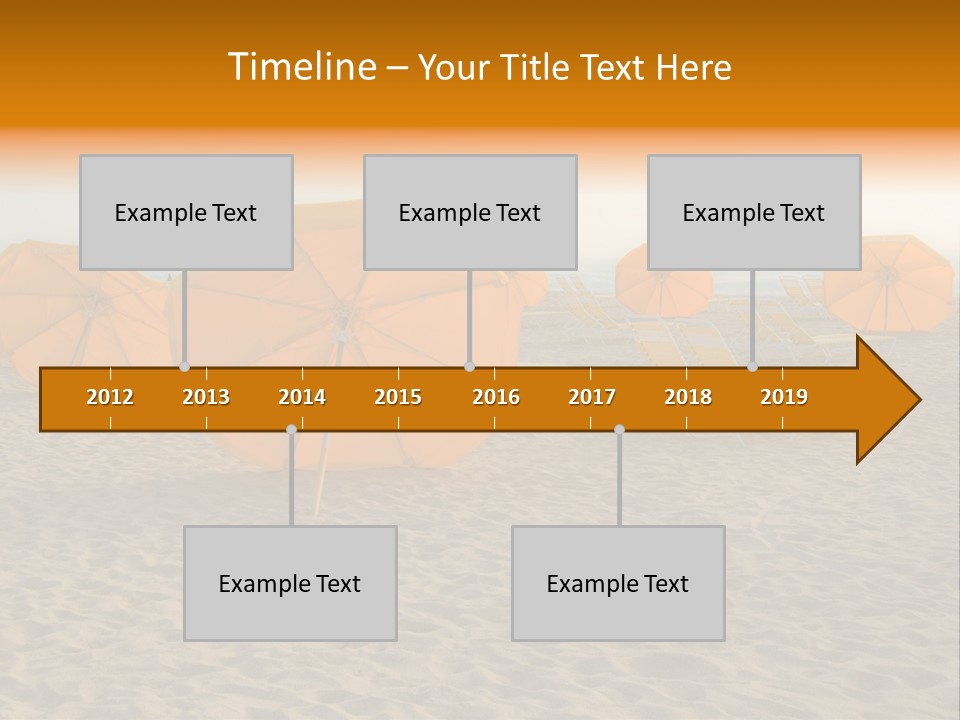 Timeline – Your Title Text Here

Example Text

Example Text

Example Text

2012 2013 2014 2015 2016 2017 2018 2019

Example Text

Example Text